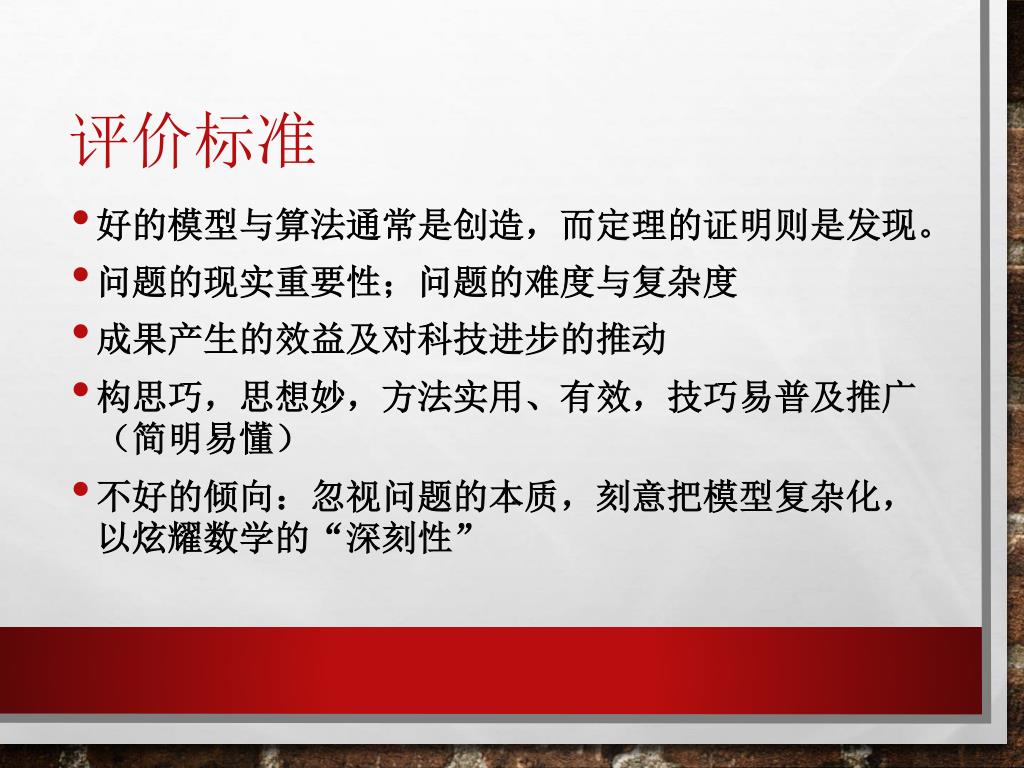 评价标准

• 好的模型与算法通常是创造，而定理的证明则是发现。

• 问题的现实重要性；问题的难度与复杂度

• 成果产生的效益及对科技进步的推动

• 构思巧，思想妙，方法实用、有效，技巧易普及推广（简明易懂）

• 不好的倾向：忽视问题的本质，刻意把模型复杂化，以炫耀数学的“深刻性”